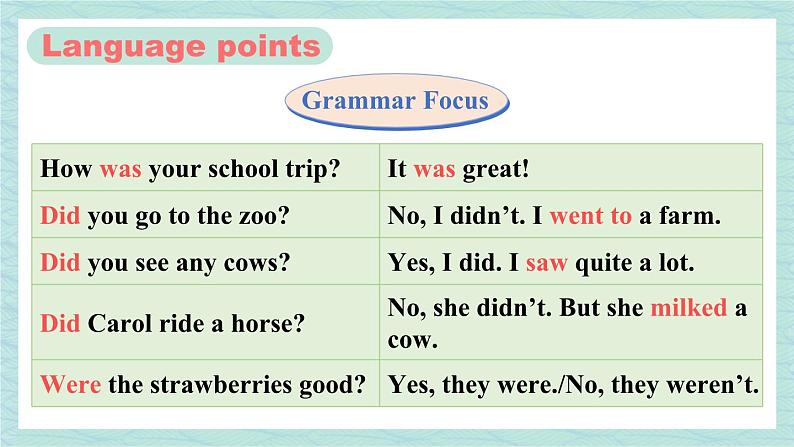 Language points

Grammar Focus

| How was your school trip? | It was great! |
|---|---|
| Did you go to the zoo? | No, I didn’t. I went to a farm. |
| Did you see any cows? | Yes, I did. I saw quite a lot. |
| Did Carol ride a horse? | No, she didn’t. But she milked a cow. |
| Were the strawberries good? | Yes, they were./No, they weren’t. |